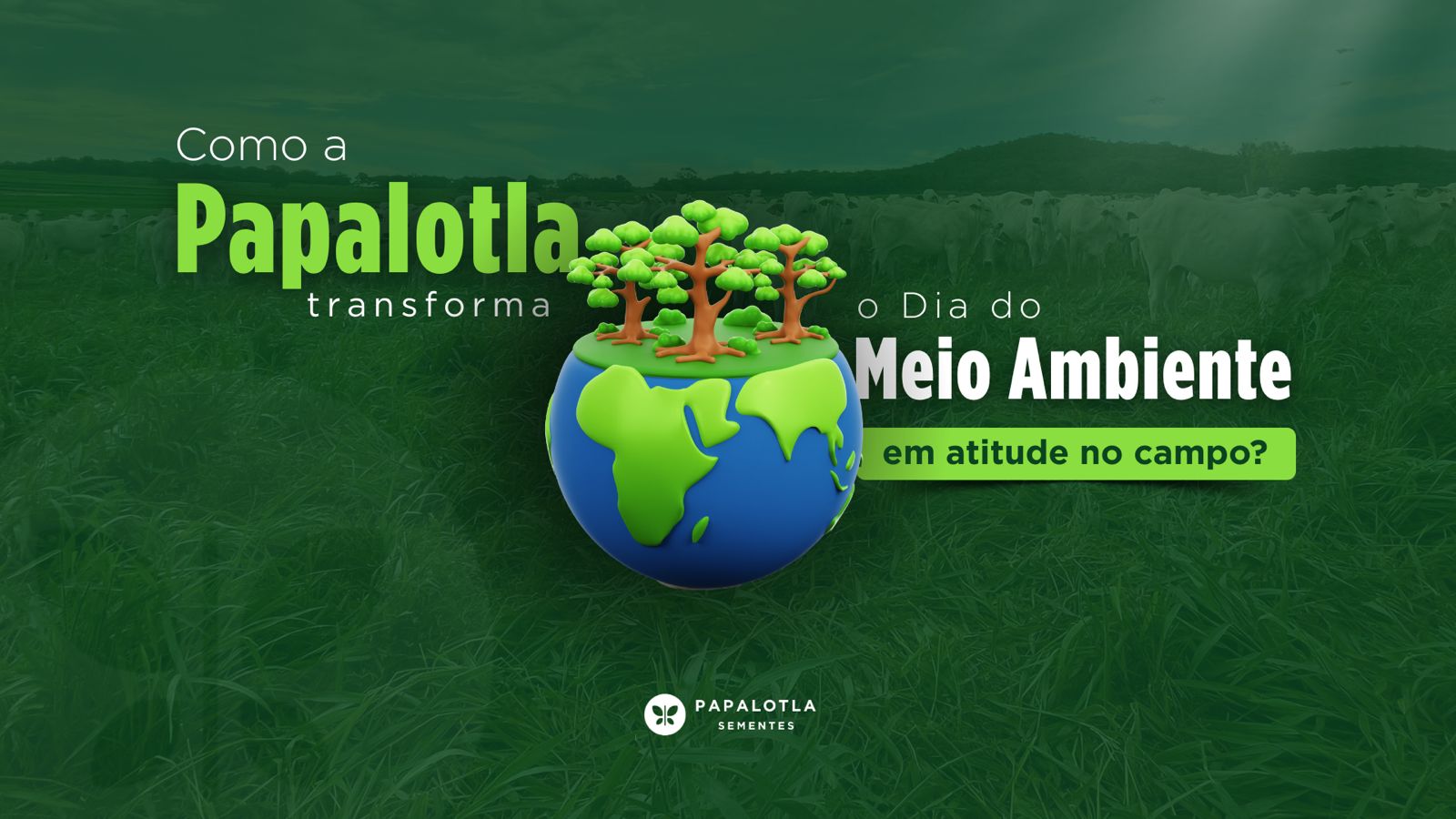 Como a
Papalotla
transforma o Dia do
Meio Ambiente
em atitude no campo?

PAPALOTLA
SEMENTES